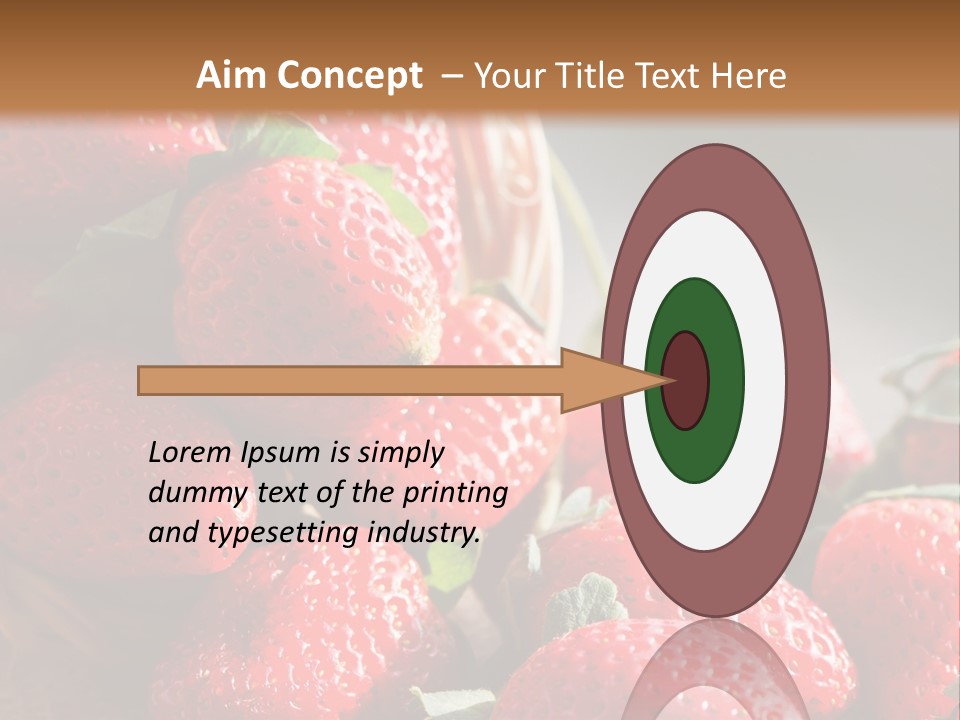 Aim Concept – Your Title Text Here

Lorem Ipsum is simply dummy text of the printing and typesetting industry.